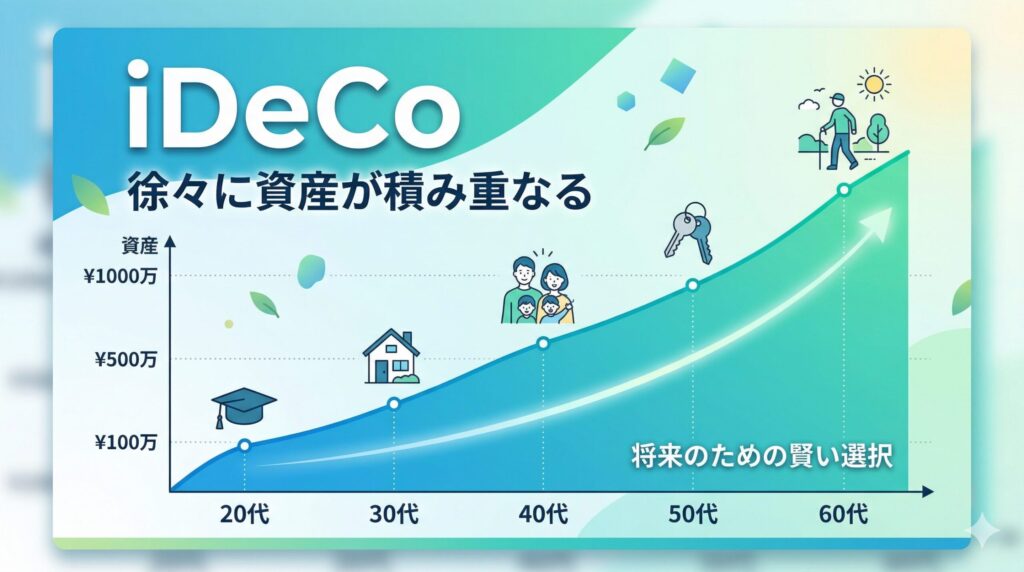 iDeCo
徐々に資産が積み重なる

資産
¥1000万
¥500万
¥100万

将来のための賢い選択

20代
30代
40代
50代
60代